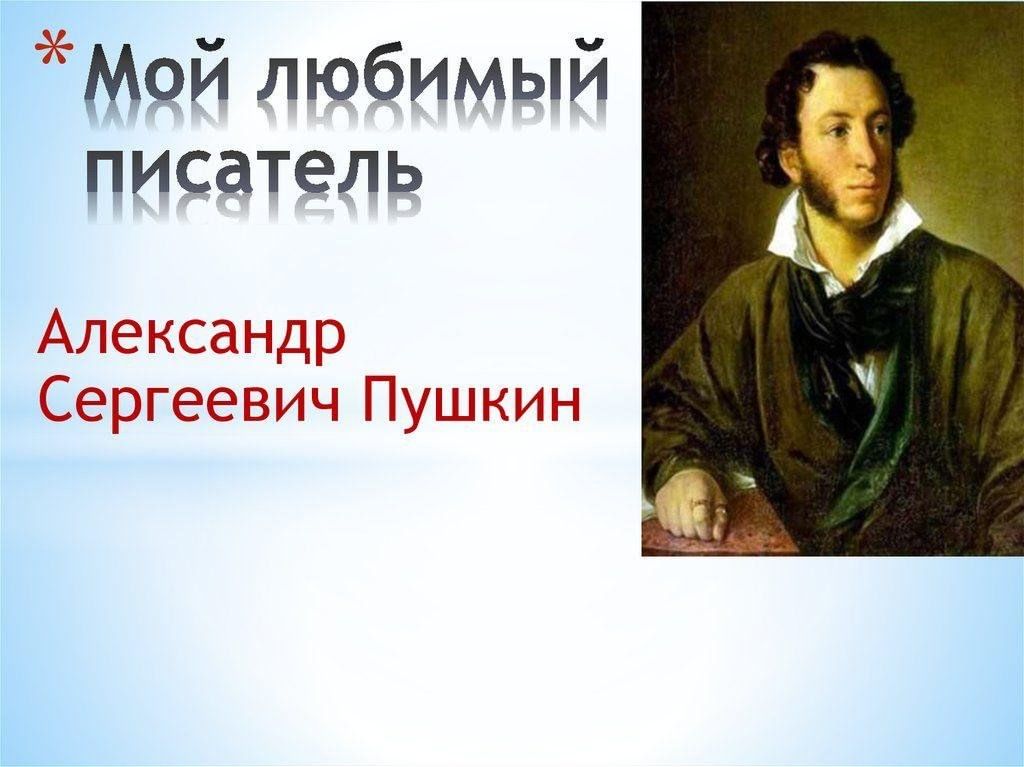 * Мой любимый писатель

Александр Сергеевич Пушкин